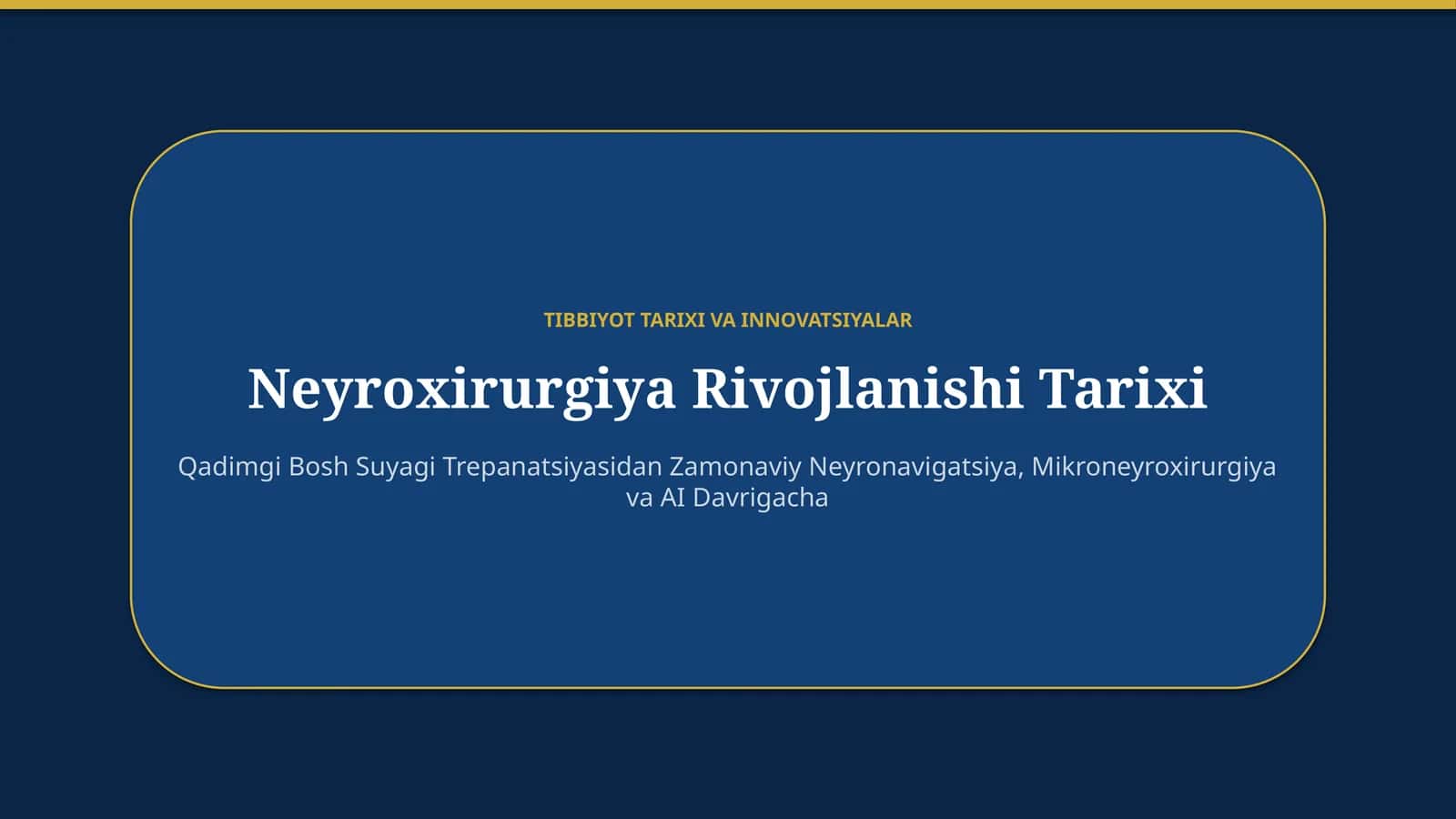 TIBBIYOT TARIXI VA INNOVATSIYALAR

Neyroxirurgiya Rivojlanishi Tarixi

Qadimgi Bosh Suyagi Trepanatsiyasidan Zamonaviy Neyronavigatsiya, Mikroneyroxirurgiya va AI Davrigacha